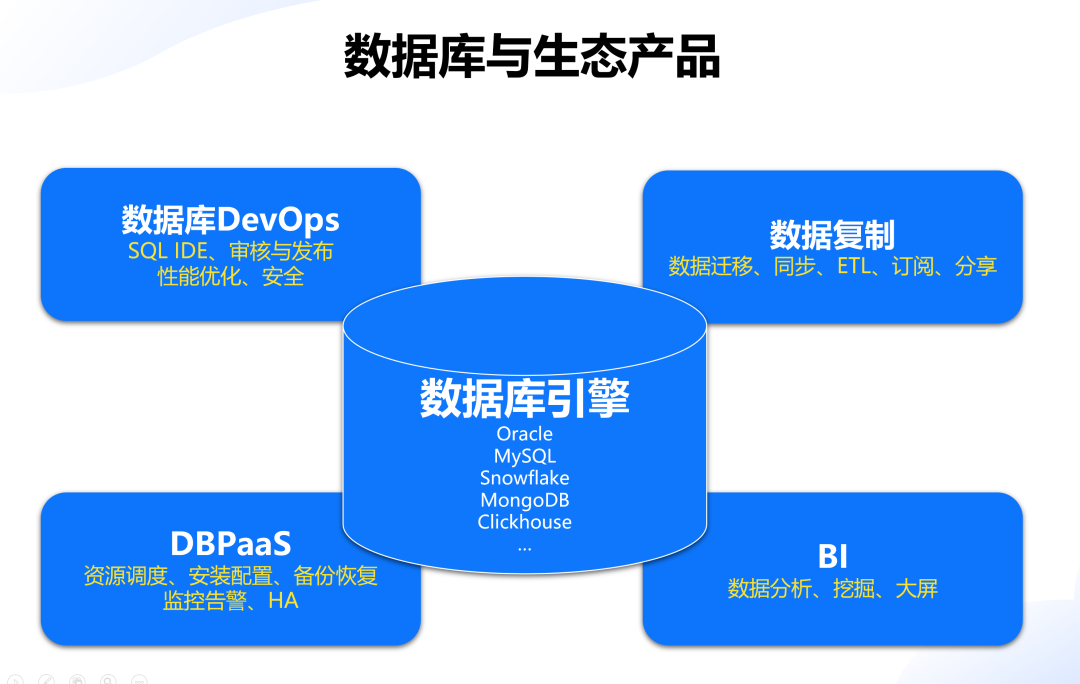 数据库与生态产品

数据库DevOps
SQL IDE、审核与发布
性能优化、安全

数据复制
数据迁移、同步、ETL、订阅、分享

数据库引擎
Oracle
MySQL
Snowflake
MongoDB
Clickhouse
...

DBPaaS
资源调度、安装配置、备份恢复
监控告警、HA

BI
数据分析、挖掘、大屏